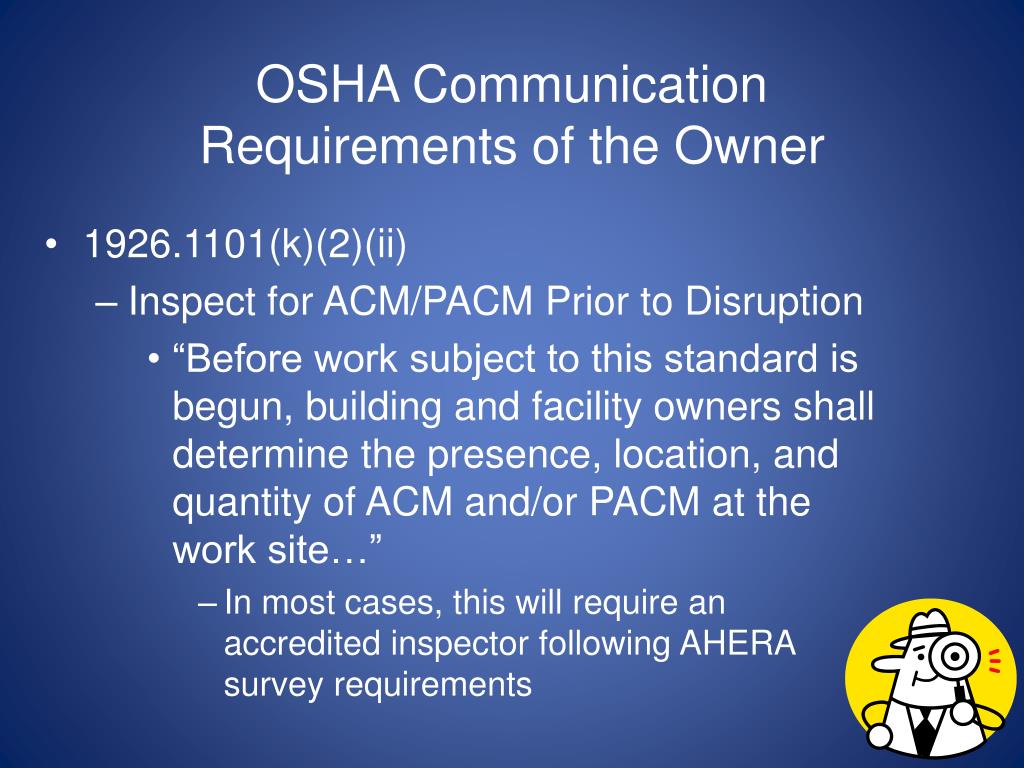 OSHA Communication Requirements of the Owner

• 1926.1101(k)(2)(ii)
– Inspect for ACM/PACM Prior to Disruption
• “Before work subject to this standard is begun, building and facility owners shall determine the presence, location, and quantity of ACM and/or PACM at the work site…”
– In most cases, this will require an accredited inspector following AHERA survey requirements